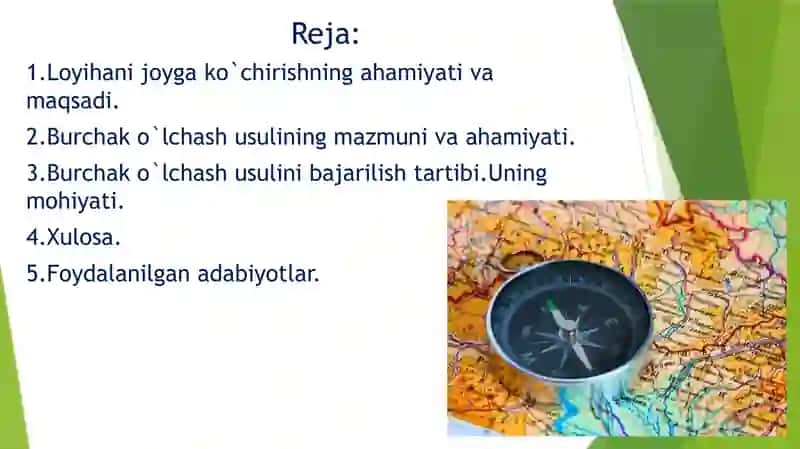 Reja:

1.Loyihani joyga ko`chirishning ahamiyati va maqsadi.

2.Burchak o`lchash usulining mazmuni va ahamiyati.

3.Burchak o`lchash usulini bajarilish tartibi.Uning mohiyati.

4.Xulosa.

5.Foydalanilgan adabiyotlar.